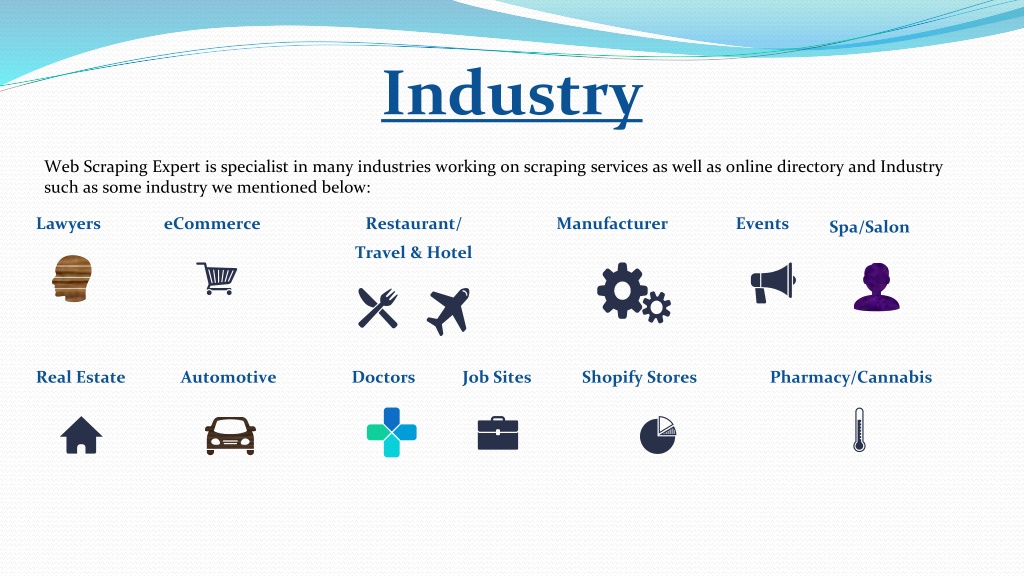 Industry

Web Scraping Expert is specialist in many industries working on scraping services as well as online directory and Industry such as some industry we mentioned below:

Lawyers

eCommerce

Restaurant/ Travel & Hotel

Manufacturer

Events

Spa/Salon

Real Estate

Automotive

Doctors

Job Sites

Shopify Stores

Pharmacy/Cannabis